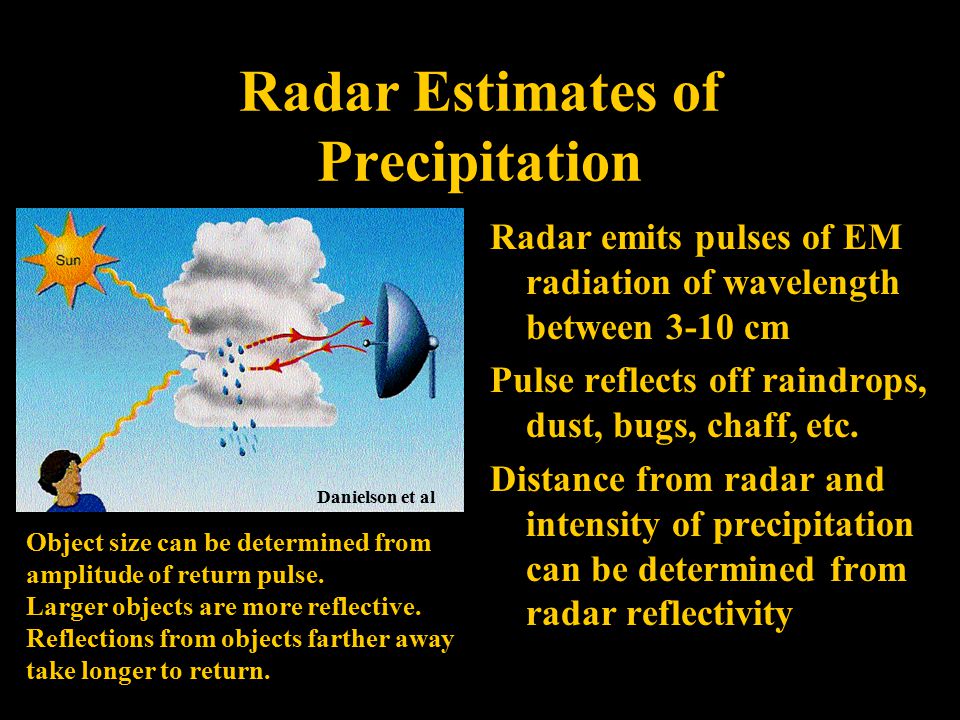 Radar Estimates of Precipitation

Sun

Danielson et al

Object size can be determined from amplitude of return pulse.
Larger objects are more reflective.
Reflections from objects farther away take longer to return.

Radar emits pulses of EM radiation of wavelength between 3-10 cm

Pulse reflects off raindrops, dust, bugs, chaff, etc.

Distance from radar and intensity of precipitation can be determined from radar reflectivity